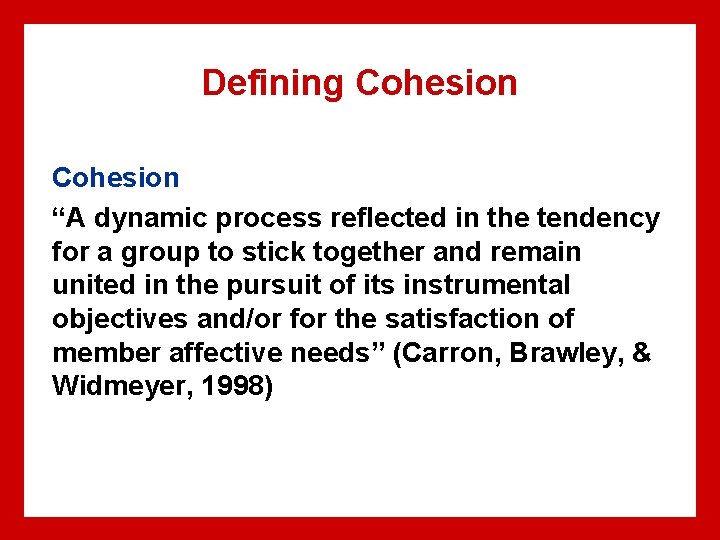 Defining Cohesion

Cohesion

“A dynamic process reflected in the tendency for a group to stick together and remain united in the pursuit of its instrumental objectives and/or for the satisfaction of member affective needs” (Carron, Brawley, & Widmeyer, 1998)